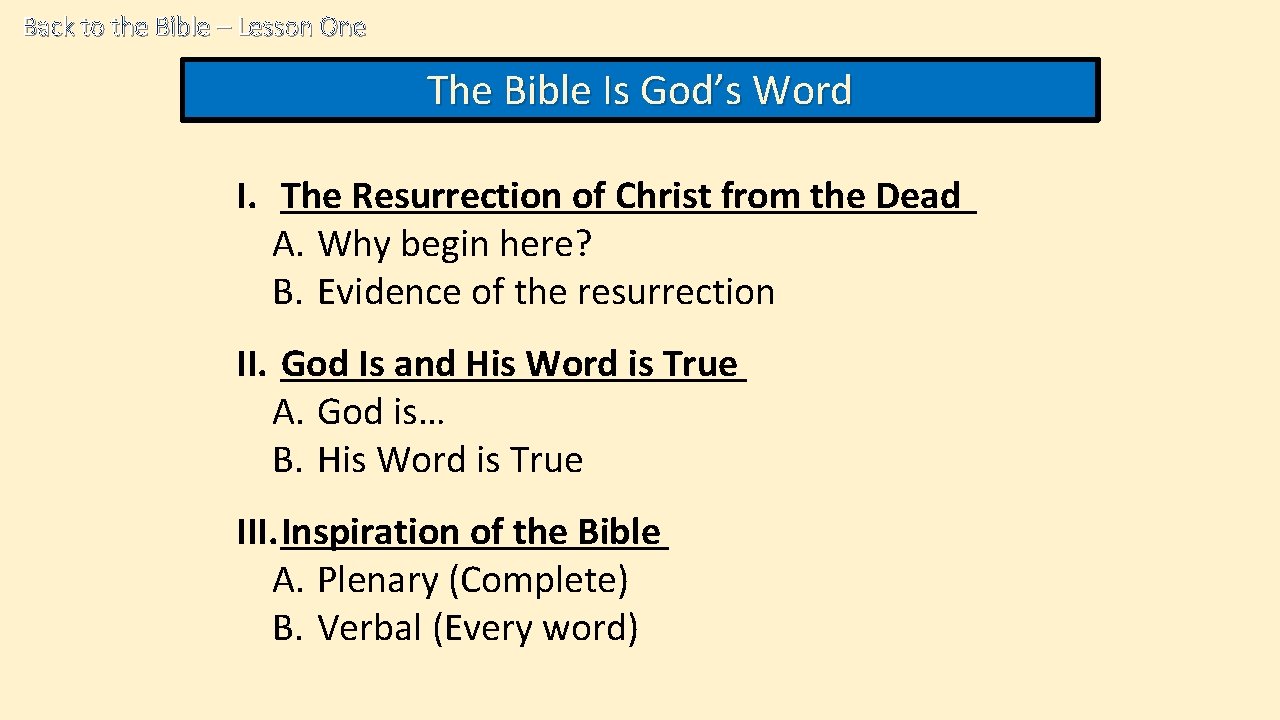 Back to the Bible – Lesson One

The Bible Is God's Word

I. The Resurrection of Christ from the Dead
A. Why begin here?
B. Evidence of the resurrection

II. God Is and His Word is True
A. God is…
B. His Word is True

III. Inspiration of the Bible
A. Plenary (Complete)
B. Verbal (Every word)